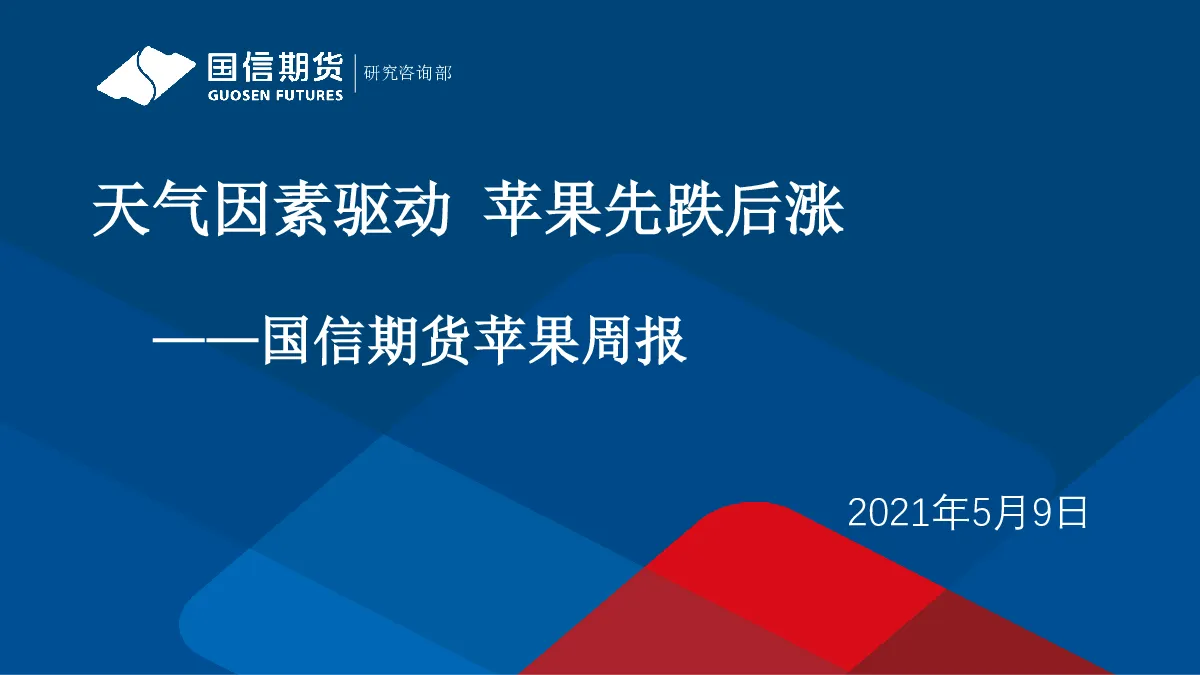 国信期货
GUOSEN FUTURES
研究咨询部

天气因素驱动 苹果先跌后涨

——国信期货苹果周报

2021年5月9日